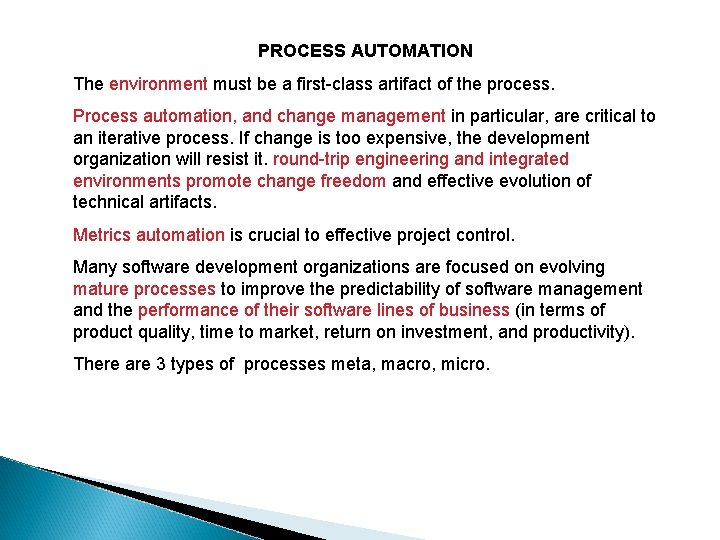 PROCESS AUTOMATION

The environment must be a first-class artifact of the process.

Process automation, and change management in particular, are critical to an iterative process. If change is too expensive, the development organization will resist it. round-trip engineering and integrated environments promote change freedom and effective evolution of technical artifacts.

Metrics automation is crucial to effective project control.

Many software development organizations are focused on evolving mature processes to improve the predictability of software management and the performance of their software lines of business (in terms of product quality, time to market, return on investment, and productivity).

There are 3 types of processes meta, macro, micro.